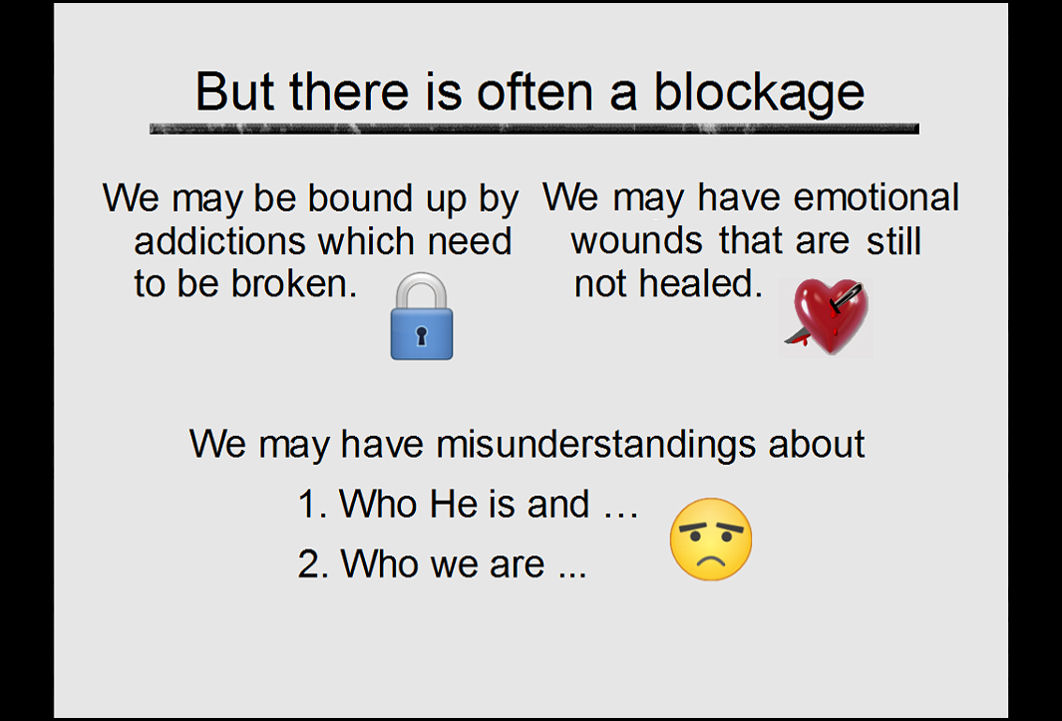 But there is often a blockage

We may be bound up by addictions which need to be broken.

We may have emotional wounds that are still not healed.

We may have misunderstandings about

1. Who He is and …

2. Who we are ...